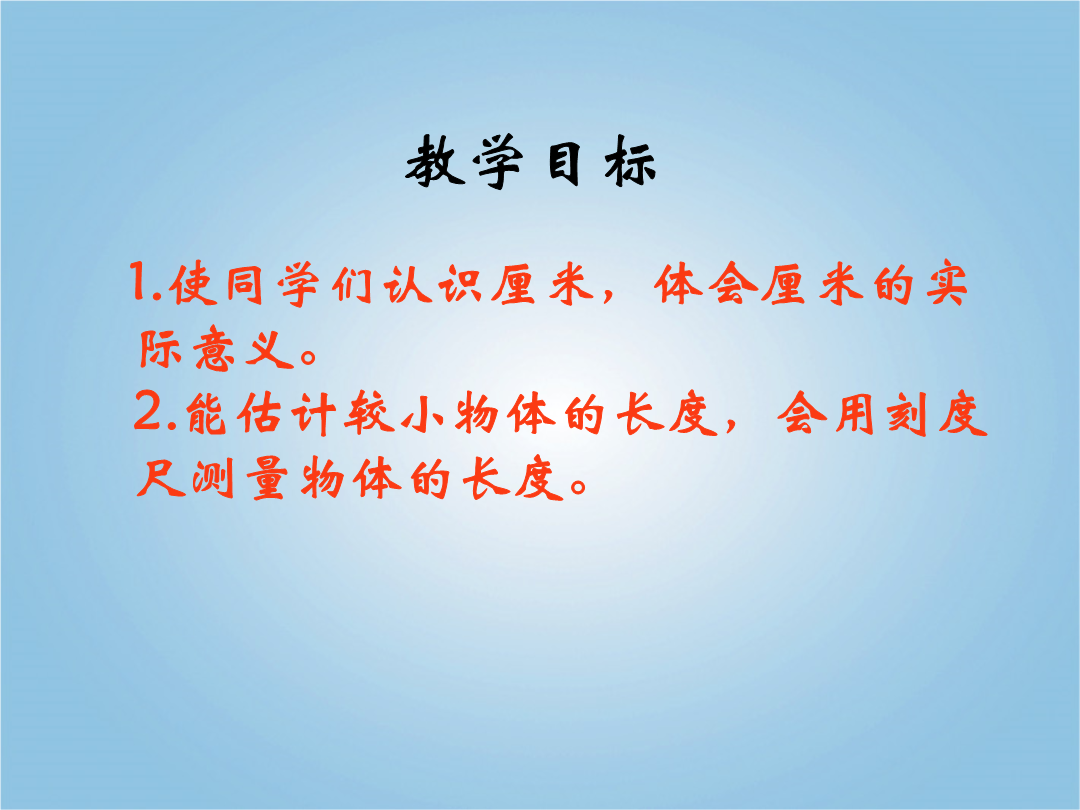 教学目标

1.使同学们认识厘米，体会厘米的实际意义。

2.能估计较小物体的长度，会用刻度尺测量物体的长度。